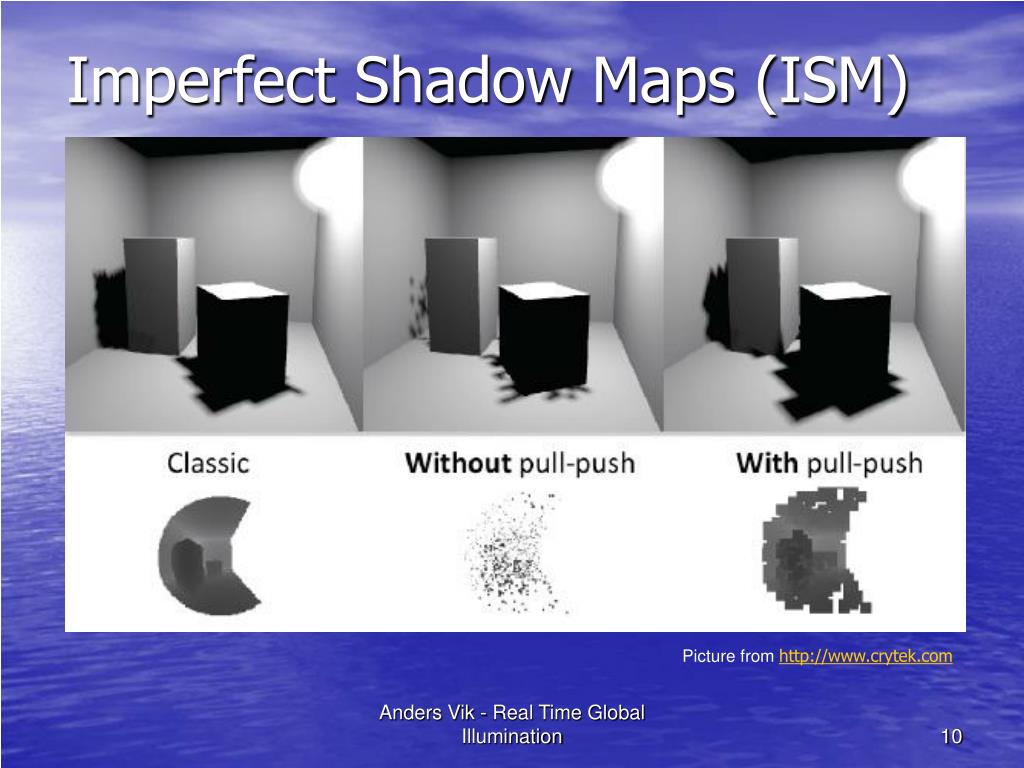 Imperfect Shadow Maps (ISM)

Classic

Without pull-push

With pull-push

Picture from http://www.crytek.com

Anders Vik - Real Time Global Illumination

10